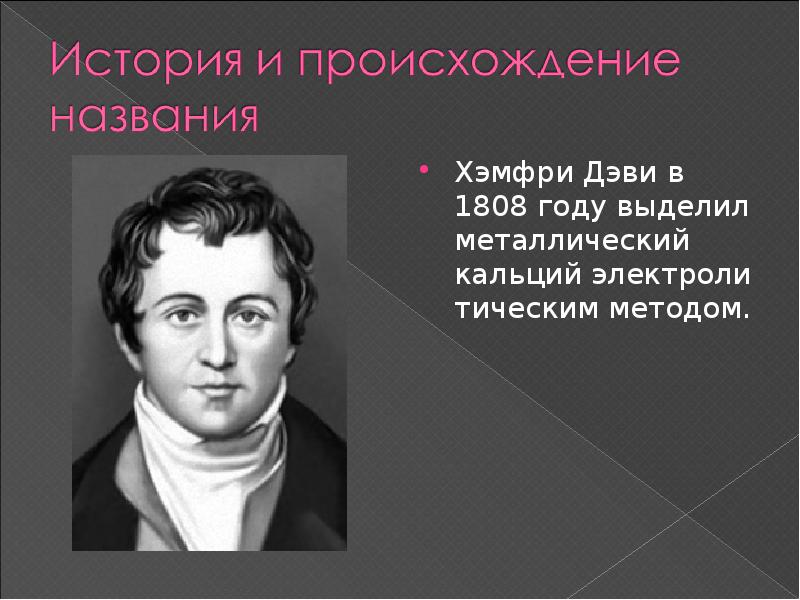 История и происхождение названия

• Хэмфри Дэви в 1808 году выделил металлический кальций электроли тическим методом.